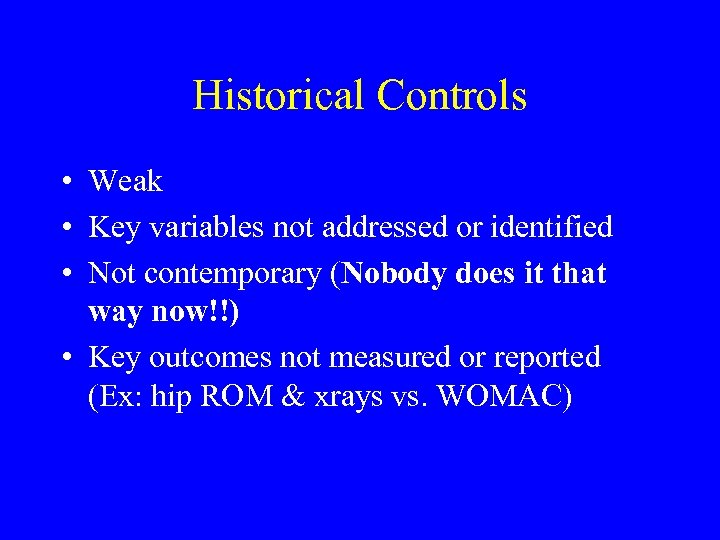 Historical Controls

• Weak
• Key variables not addressed or identified
• Not contemporary (Nobody does it that way now!!)
• Key outcomes not measured or reported (Ex: hip ROM & xrays vs. WOMAC)